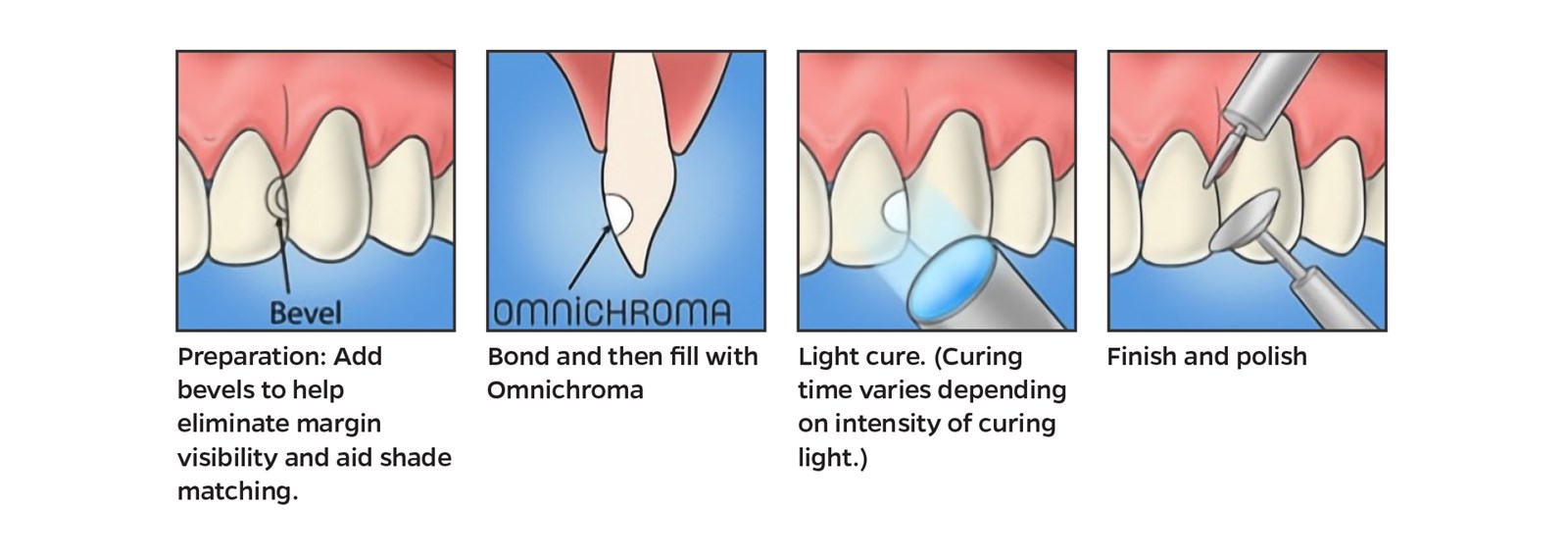 Bevel

Preparation: Add bevels to help eliminate margin visibility and aid shade matching.

OMNICHROMA

Bond and then fill with Omnichroma

Light cure. (Curing time varies depending on intensity of curing light.)

Finish and polish